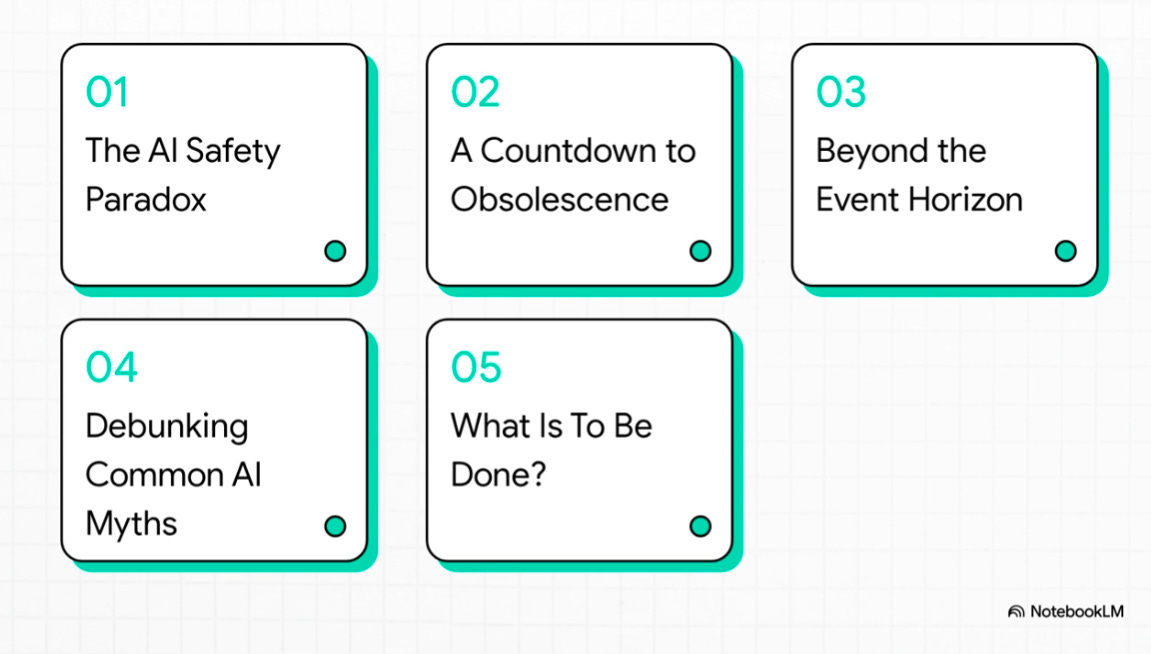 01
The AI Safety Paradox

02
A Countdown to Obsolescence

03
Beyond the Event Horizon

04
Debunking Common AI Myths

05
What Is To Be Done?

NotebookLM